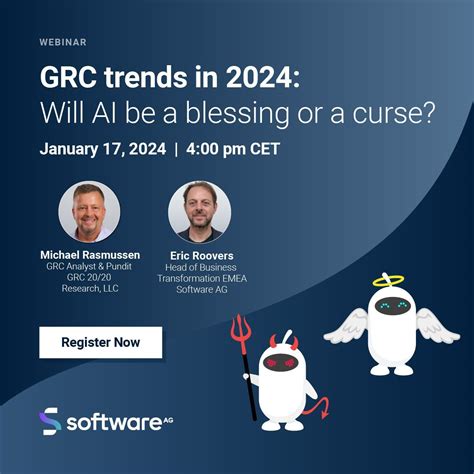 WEBINAR

GRC trends in 2024:
Will AI be a blessing or a curse?

January 17, 2024 | 4:00 pm CET

Michael Rasmussen
GRC Analyst & Pundit
GRC 20/20
Research, LLC

Eric Roovers
Head of Business
Transformation EMEA
Software AG

Register Now

software AG